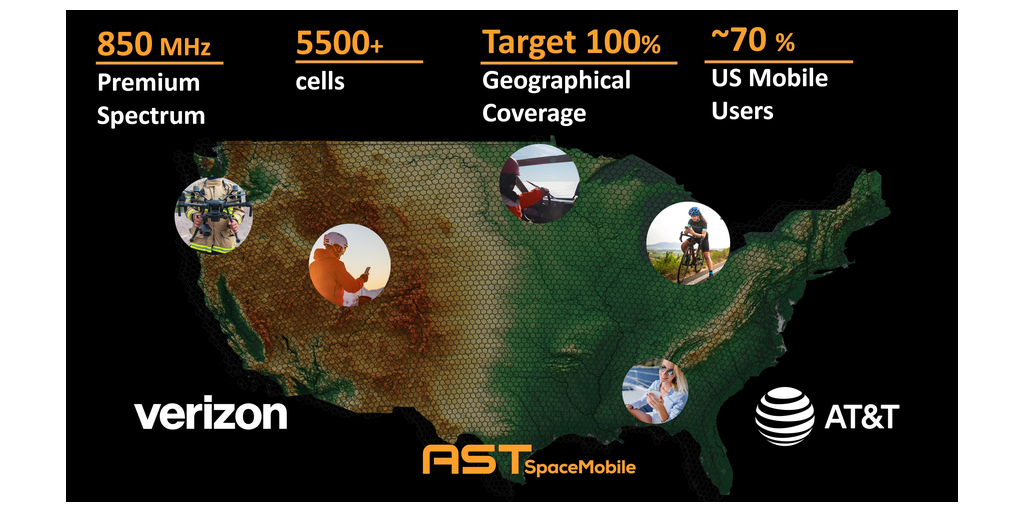 850 MHz
Premium Spectrum

5500+
cells

Target 100%
Geographical Coverage

~70 %
US Mobile Users

verizon

AST SpaceMobile

AT&T